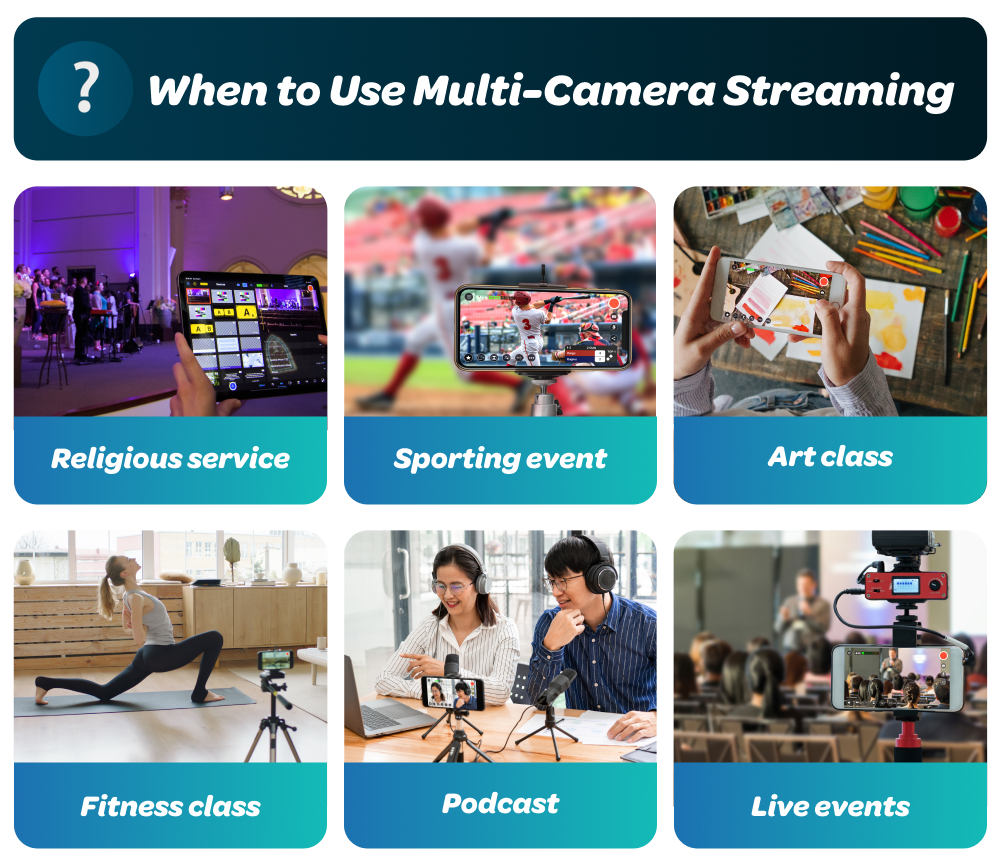 ? When to Use Multi-Camera Streaming

Religious service

Sporting event

Art class

Fitness class

Podcast

Live events